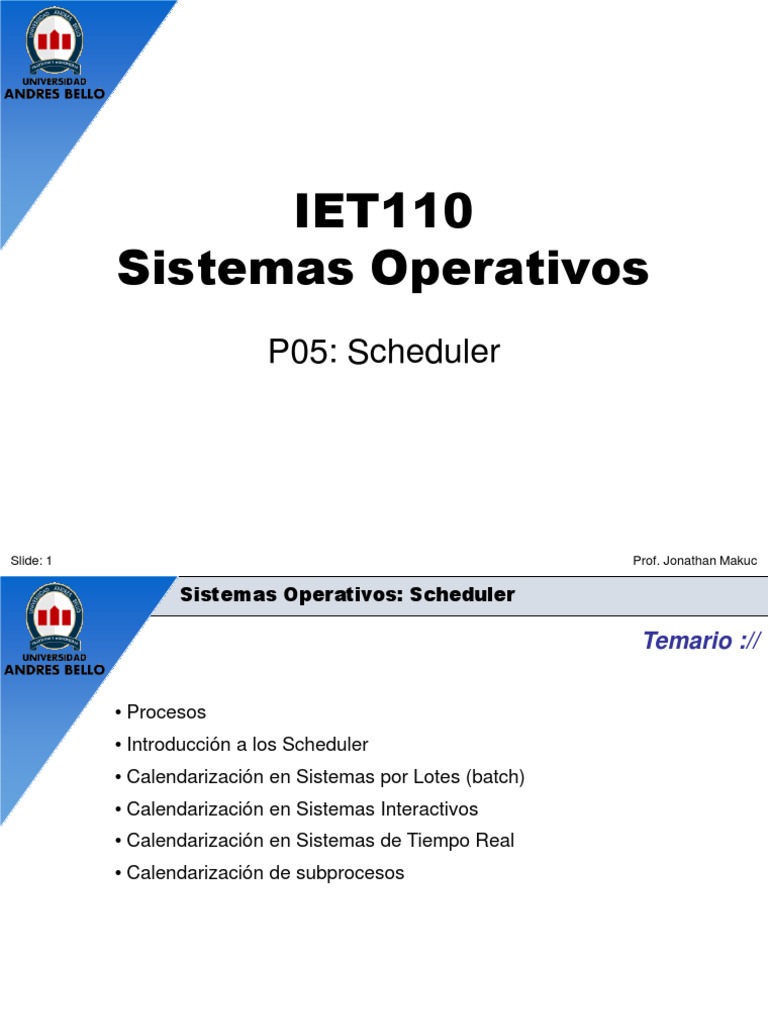 UNIVERSIDAD
ANDRES BELLO

IET110
Sistemas Operativos

P05: Scheduler

Slide: 1

Prof. Jonathan Makuc

UNIVERSIDAD
ANDRES BELLO

Sistemas Operativos: Scheduler

Temario ://

• Procesos
• Introducción a los Scheduler
• Calendarización en Sistemas por Lotes (batch)
• Calendarización en Sistemas Interactivos
• Calendarización en Sistemas de Tiempo Real
• Calendarización de subprocesos